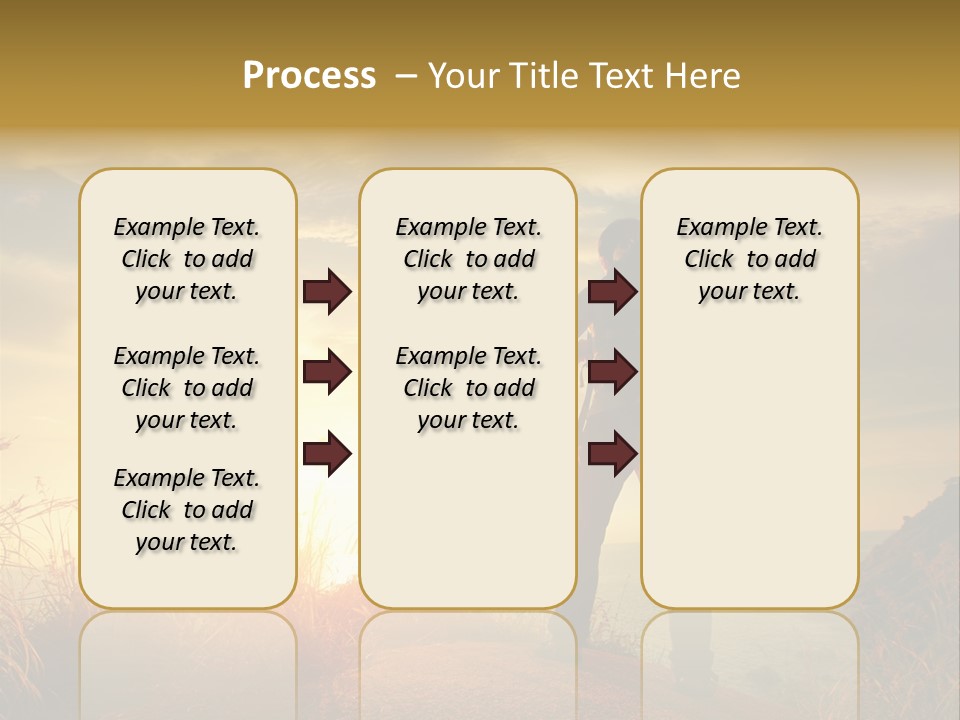 Process – Your Title Text Here

Example Text. Click to add your text.

Example Text. Click to add your text.

Example Text. Click to add your text.

Example Text. Click to add your text.

Example Text. Click to add your text.

Example Text. Click to add your text.